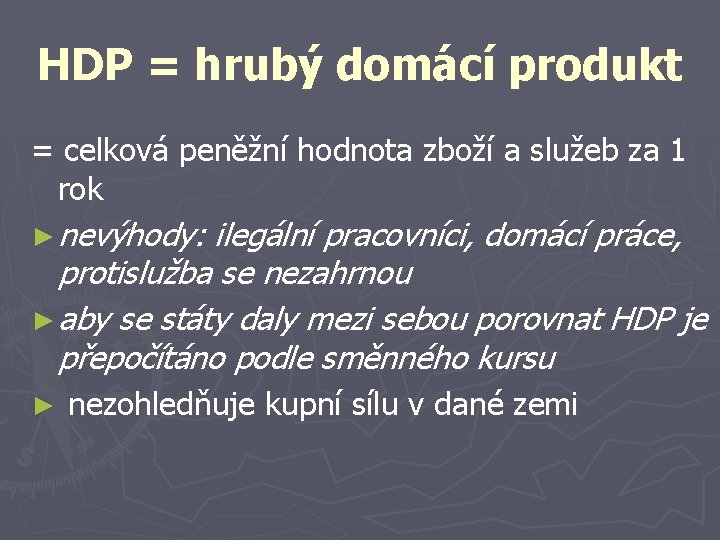 HDP = hrubý domácí produkt

= celková peněžní hodnota zboží a služeb za 1 rok

► nevýhody: ilegální pracovníci, domácí práce, protislužba se nezahrnou

► aby se státy daly mezi sebou porovnat HDP je přepočítáno podle směnného kursu

► nezohledňuje kupní sílu v dané zemi